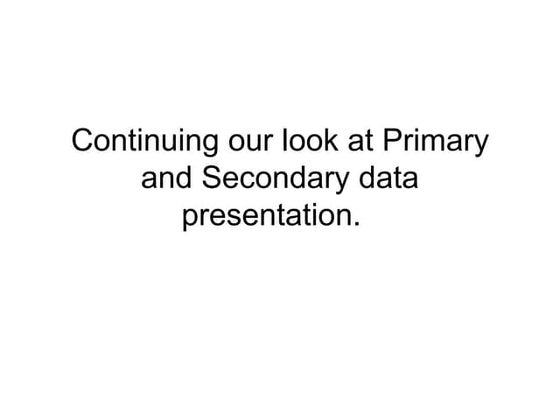 Continuing our look at Primary and Secondary data presentation.